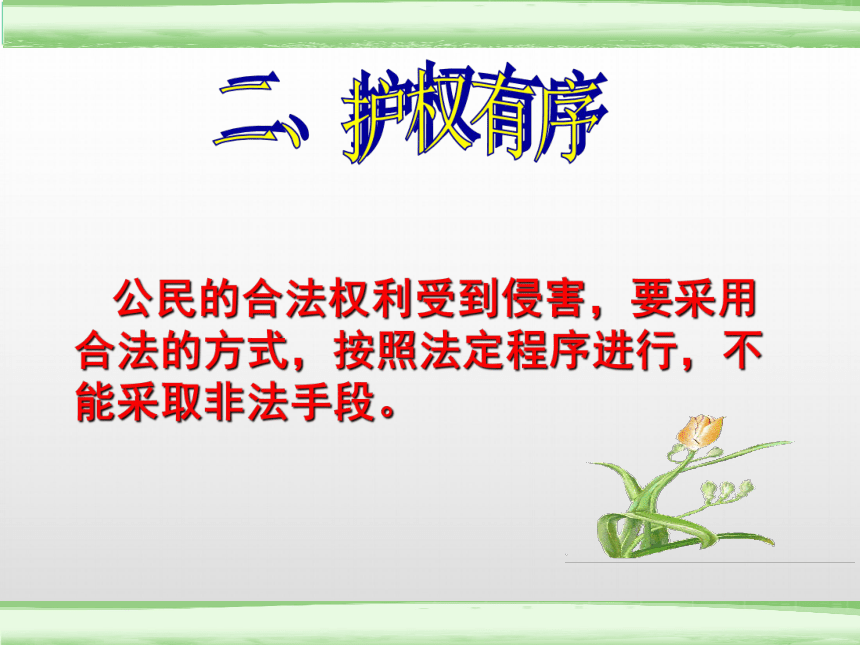 二、护权有序

公民的合法权利受到侵害，要采用合法的方式，按照法定程序进行，不能采取非法手段。